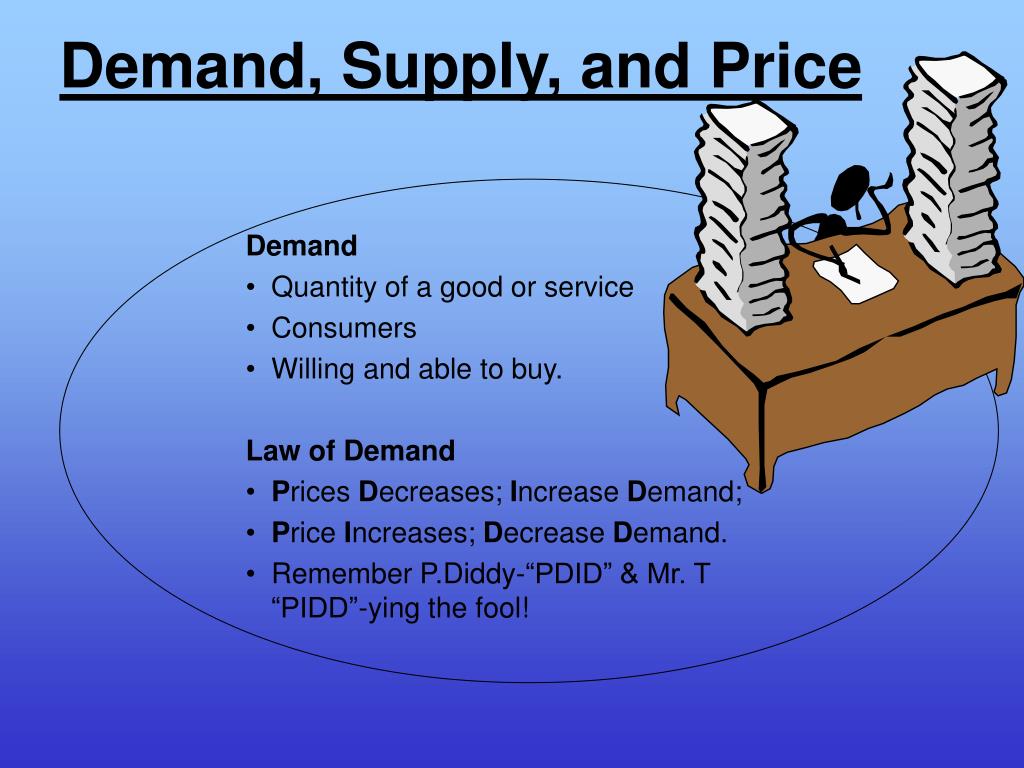 Demand, Supply, and Price

Demand
• Quantity of a good or service
• Consumers
• Willing and able to buy.

Law of Demand
• Prices Decreases; Increase Demand;
• Price Increases; Decrease Demand.
• Remember P.Diddy-“PDID” & Mr. T “PIDD”-ying the fool!